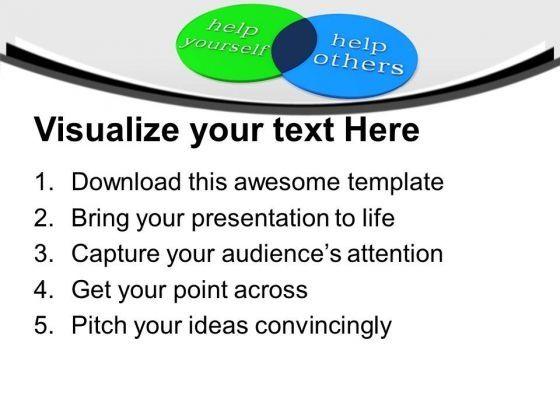 help yourself

help others

Visualize your text Here

1. Download this awesome template
2. Bring your presentation to life
3. Capture your audience's attention
4. Get your point across
5. Pitch your ideas convincingly